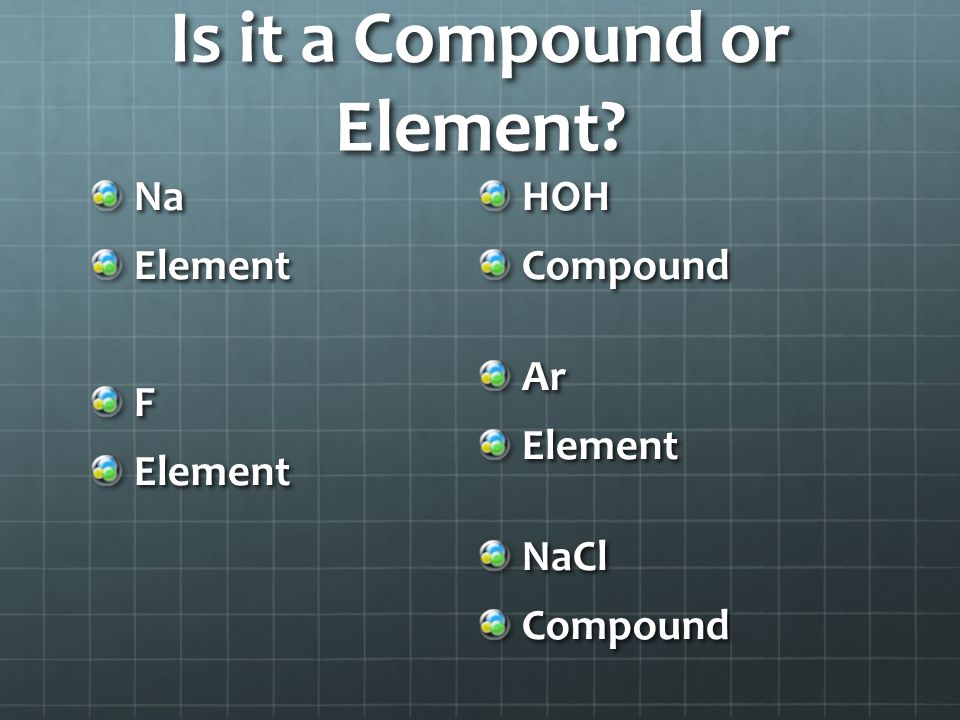 Is it a Compound or Element?

Na

Element

F

Element

HOH

Compound

Ar

Element

NaCl

Compound